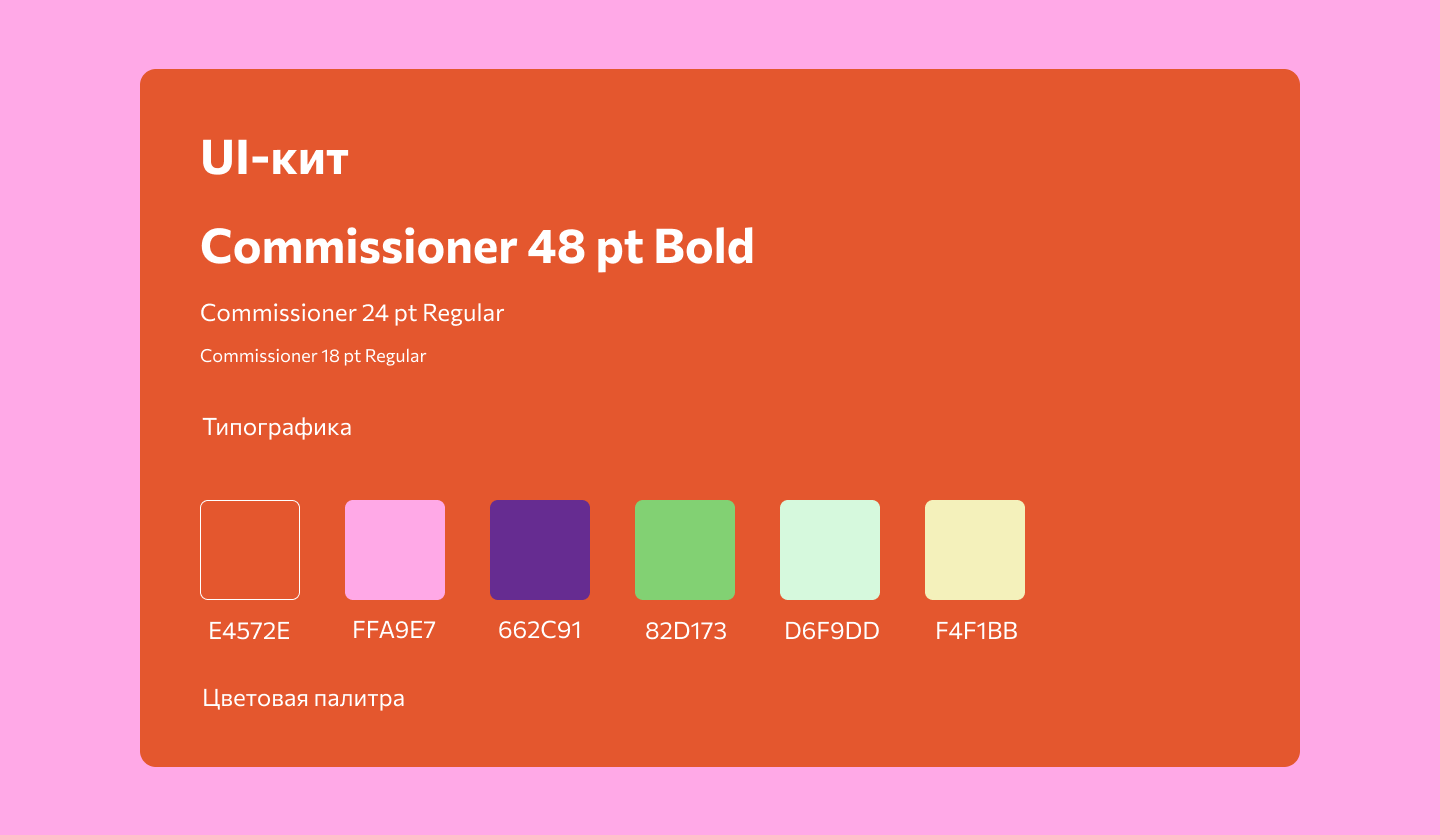 UI-кит

Commissioner 48 pt Bold

Commissioner 24 pt Regular

Commissioner 18 pt Regular

Типографика

E4572E FFA9E7 662C91 82D173 D6F9DD F4F1BB

Цветовая палитра